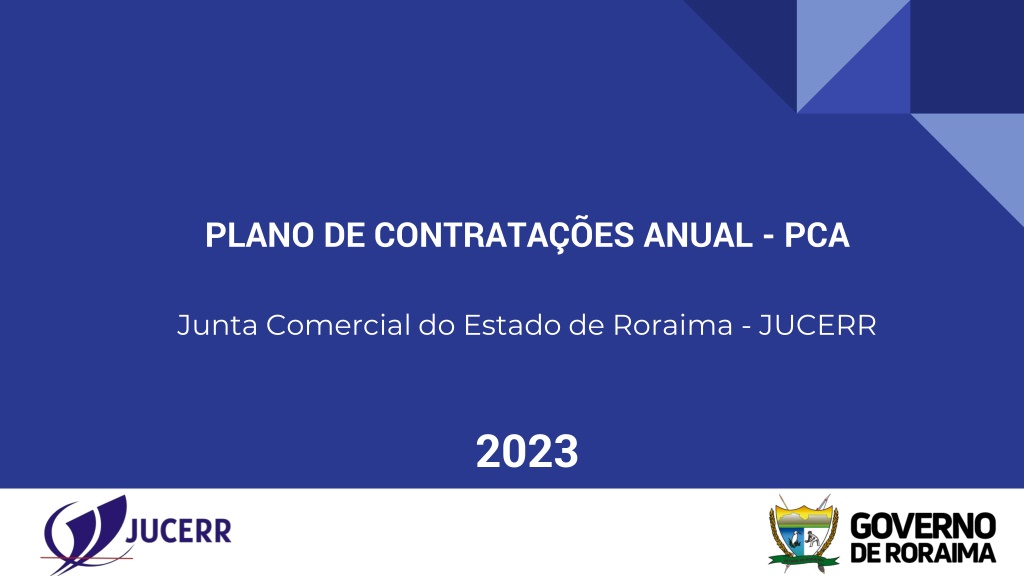 PLANO DE CONTRATAÇÕES ANUAL - PCA

Junta Comercial do Estado de Roraima - JUCERR

2023

JUCERR

GOVERNO DE RORAIMA